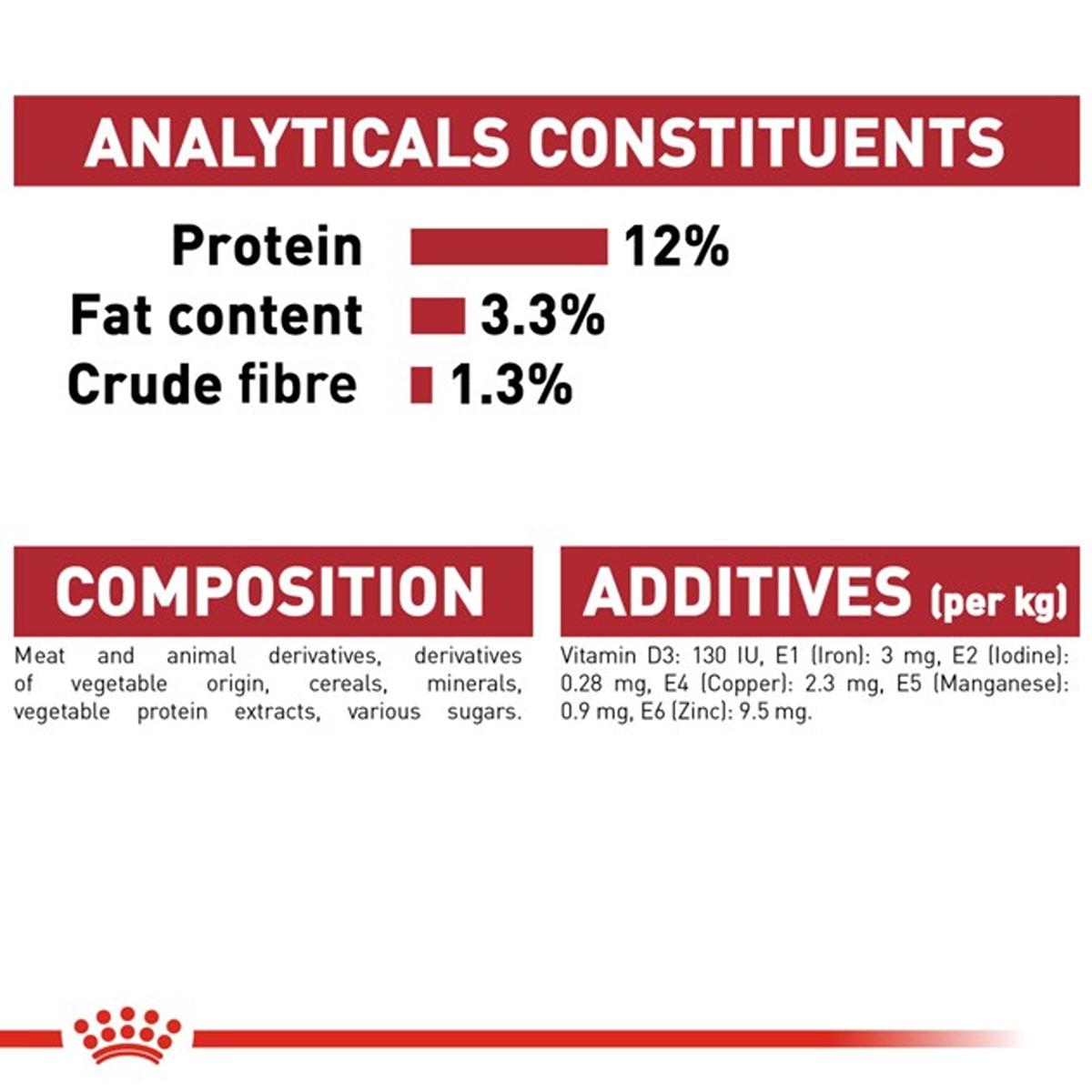 ANALYTICALS CONSTITUENTS

Protein 12%
Fat content 3.3%
Crude fibre 1.3%

COMPOSITION

Meat and animal derivatives, derivatives of vegetable origin, cereals, minerals, vegetable protein extracts, various sugars.

ADDITIVES (per kg)

Vitamin D3: 130 IU, E1 (Iron): 3 mg, E2 (Iodine): 0.28 mg, E4 (Copper): 2.3 mg, E5 (Manganese): 0.9 mg, E6 (Zinc): 9.5 mg.